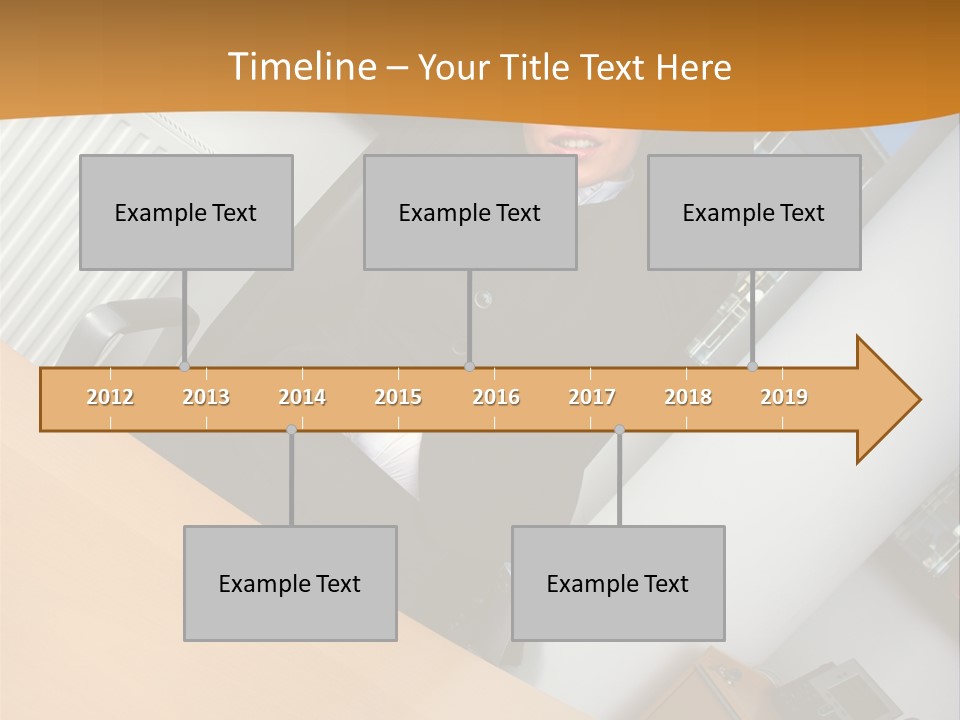 Timeline – Your Title Text Here

Example Text

Example Text

Example Text

2012 2013 2014 2015 2016 2017 2018 2019

Example Text

Example Text